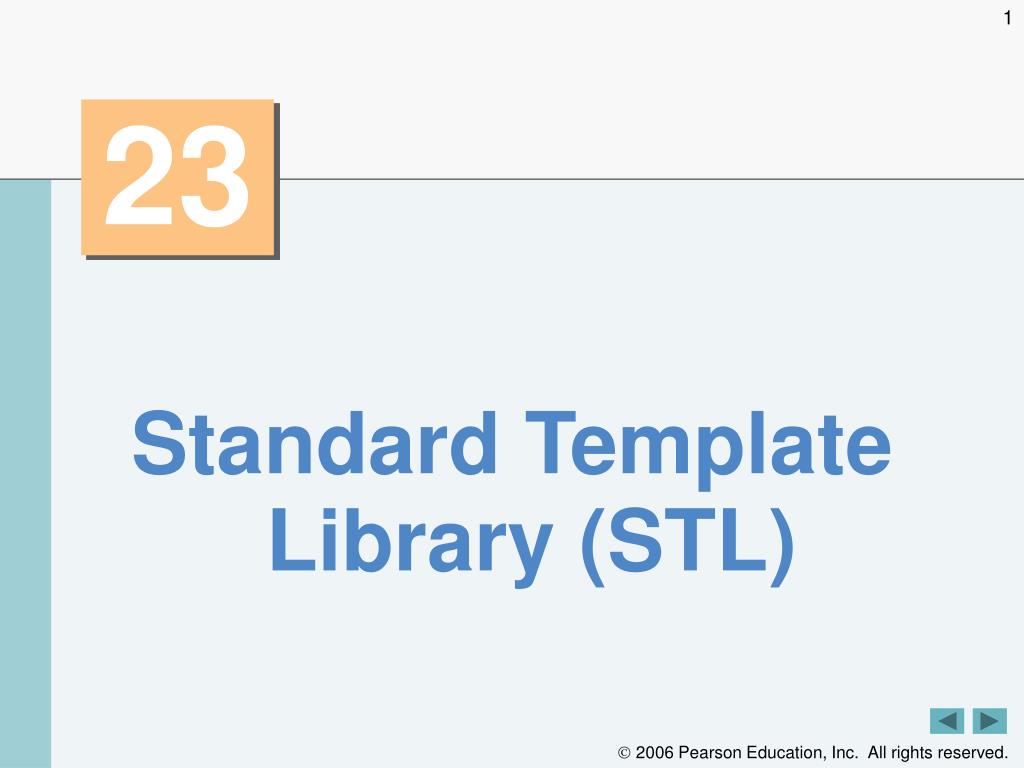 1

23

Standard Template Library (STL)

© 2006 Pearson Education, Inc. All rights reserved.